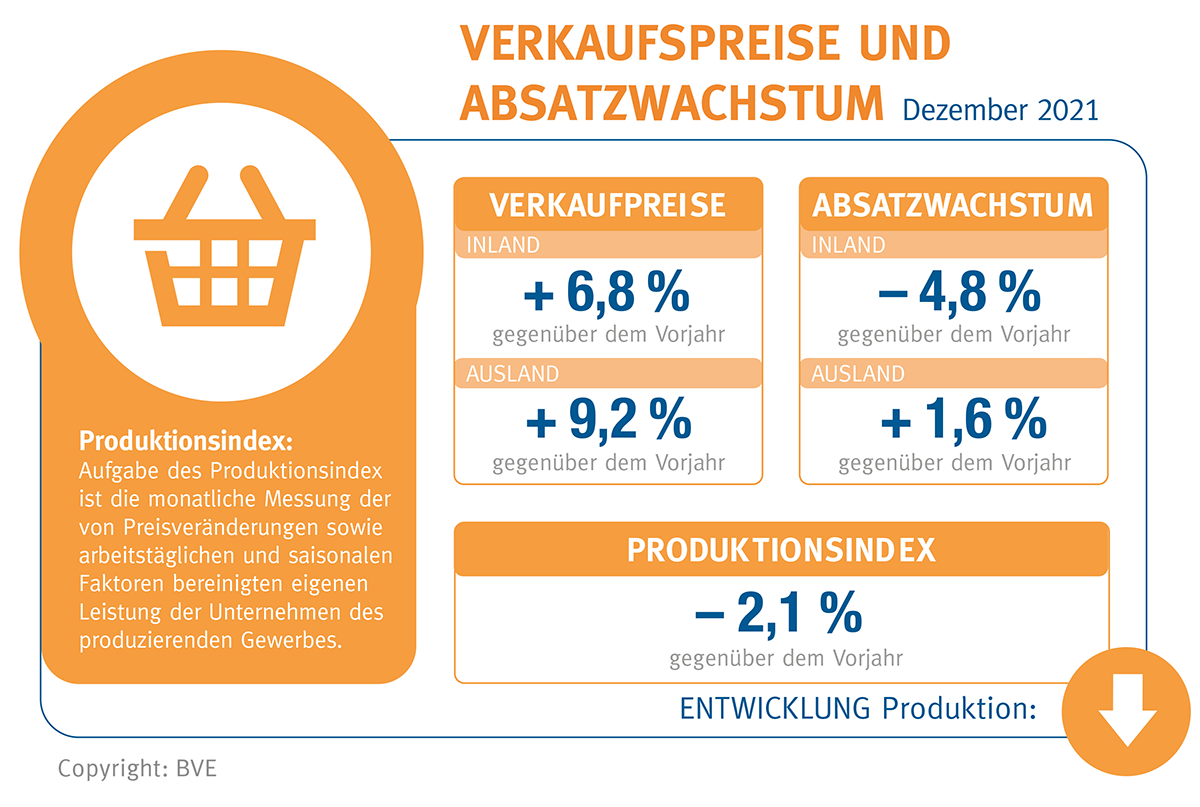 VERKAUFSPREISE UND ABSATZWACHSTUM Dezember 2021

Produktionsindex:
Aufgabe des Produktionsindex ist die monatliche Messung der von Preisveränderungen sowie arbeitstäglichen und saisonalen Faktoren bereinigten eigenen Leistung der Unternehmen des produzierenden Gewerbes.

VERKAUFPREISE
INLAND
+ 6,8 %
gegenüber dem Vorjahr
AUSLAND
+ 9,2 %
gegenüber dem Vorjahr

ABSATZWACHSTUM
INLAND
– 4,8 %
gegenüber dem Vorjahr
AUSLAND
+ 1,6 %
gegenüber dem Vorjahr

PRODUKTIONSINDEX
– 2,1 %
gegenüber dem Vorjahr

ENTWICKLUNG Produktion:

Copyright: BVE